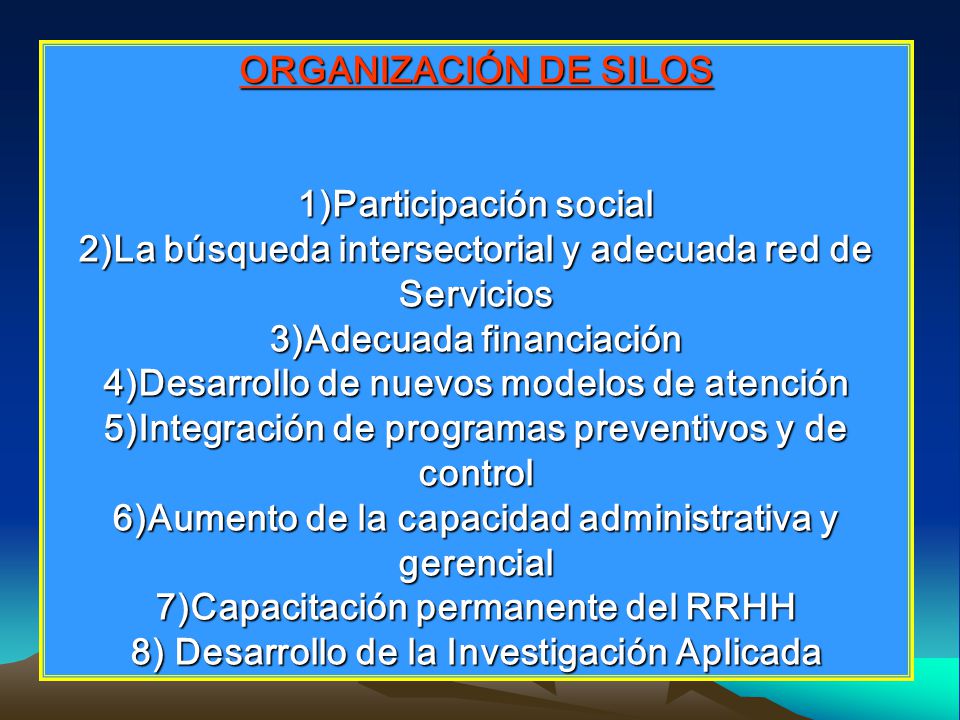 ORGANIZACIÓN DE SILOS

1)Participación social
2)La búsqueda intersectorial y adecuada red de Servicios
3)Adecuada financiación
4)Desarrollo de nuevos modelos de atención
5)Integración de programas preventivos y de control
6)Aumento de la capacidad administrativa y gerencial
7)Capacitación permanente del RRHH
8) Desarrollo de la Investigación Aplicada